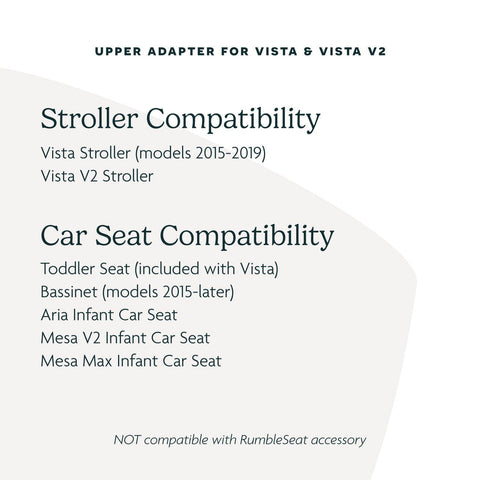 UPPER ADAPTER FOR VISTA & VISTA V2

Stroller Compatibility

Vista Stroller (models 2015-2019)
Vista V2 Stroller

Car Seat Compatibility

Toddler Seat (included with Vista)
Bassinet (models 2015-later)
Aria Infant Car Seat
Mesa V2 Infant Car Seat
Mesa Max Infant Car Seat

NOT compatible with RumbleSeat accessory